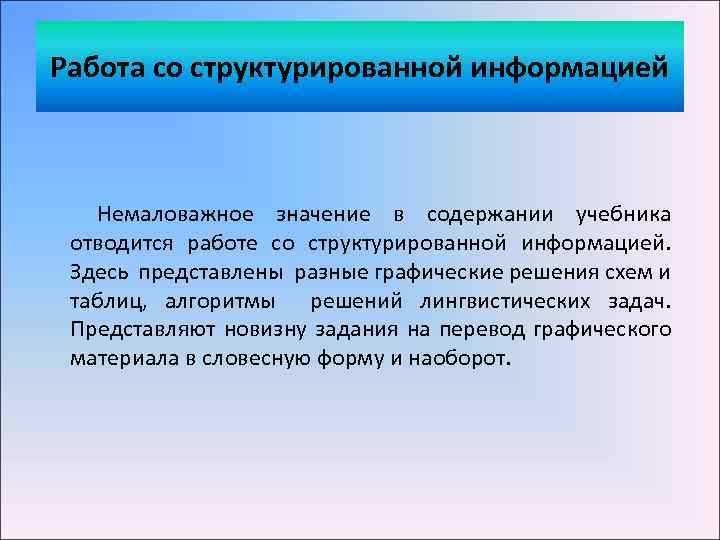 Работа со структурированной информацией

Немаловажное значение в содержании учебника отводится работе со структурированной информацией. Здесь представлены разные графические решения схем и таблиц, алгоритмы решений лингвистических задач. Представляют новизну задания на перевод графического материала в словесную форму и наоборот.